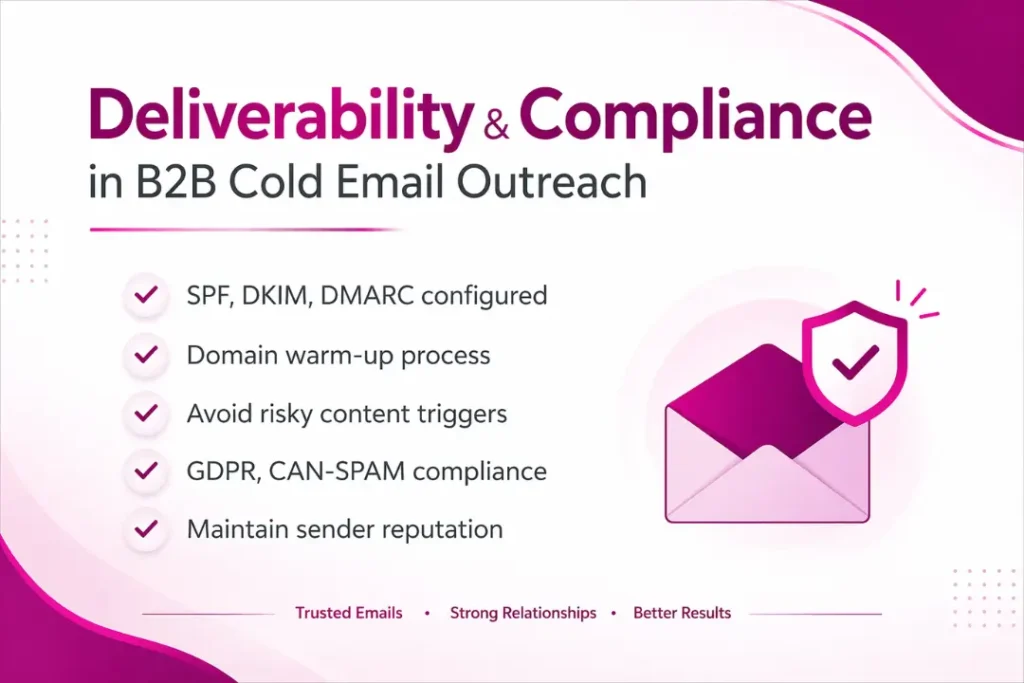 Deliverability & Compliance
in B2B Cold Email Outreach

SPF, DKIM, DMARC configured
Domain warm-up process
Avoid risky content triggers
GDPR, CAN-SPAM compliance
Maintain sender reputation

Trusted Emails • Strong Relationships • Better Results